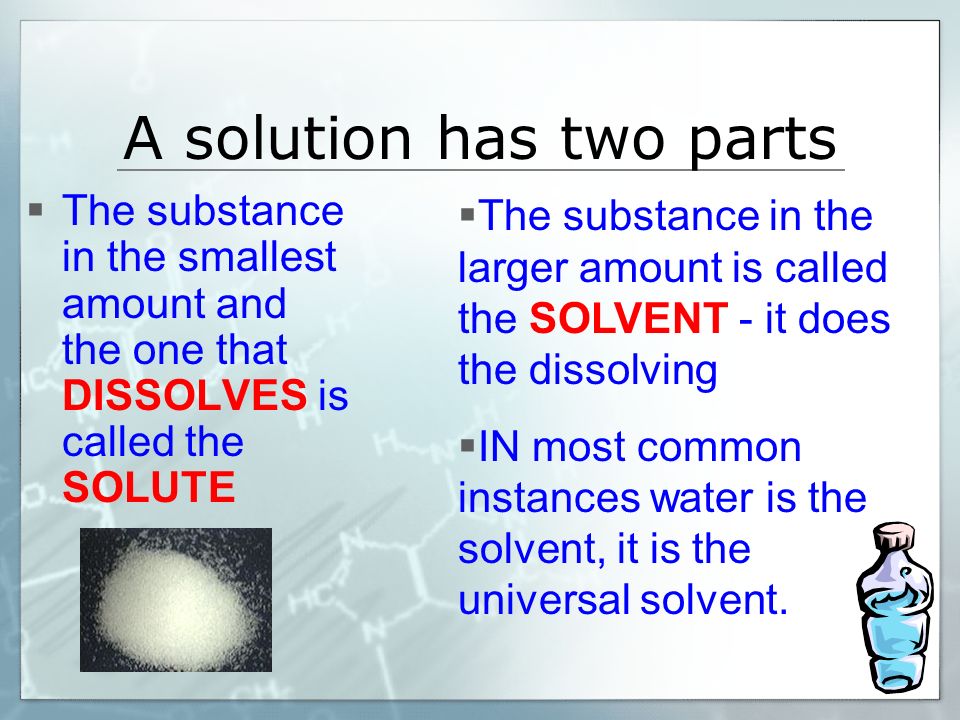 A solution has two parts

▪ The substance in the smallest amount and the one that DISSOLVES is called the SOLUTE

▪The substance in the larger amount is called the SOLVENT - it does the dissolving

▪IN most common instances water is the solvent, it is the universal solvent.